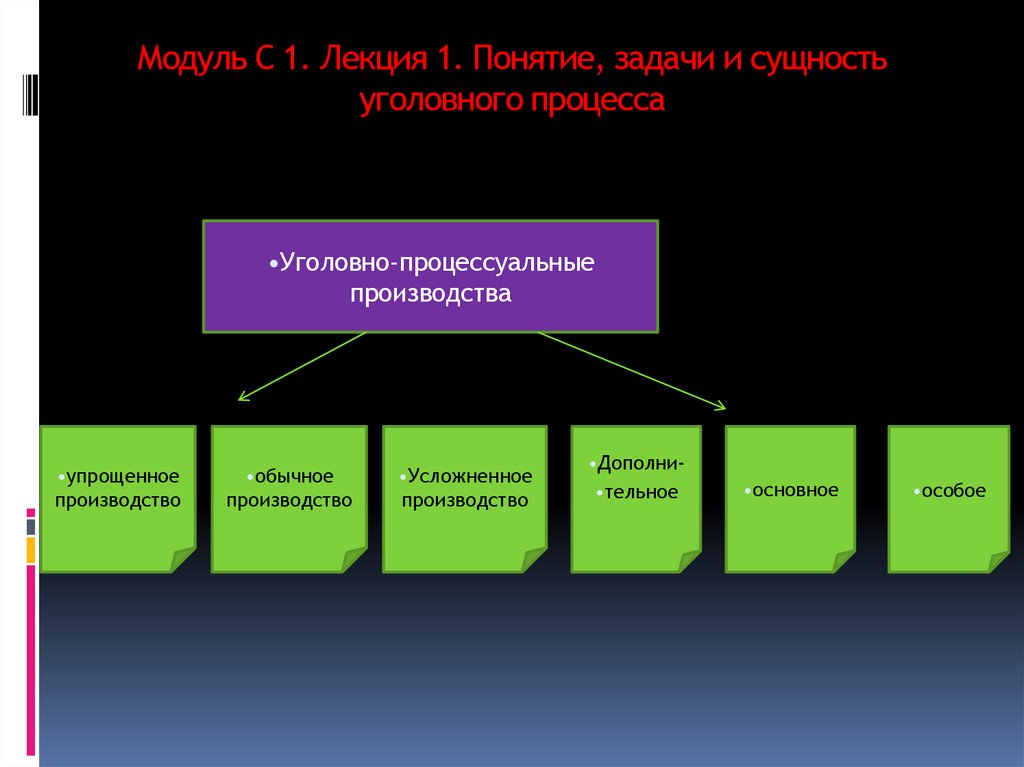 Модуль С 1. Лекция 1. Понятие, задачи и сущность уголовного процесса

•Уголовно-процессуальные производства

•упрощенное производство

•обычное производство

•Усложненное производство

•Дополни-
•тельное

•основное

•особое